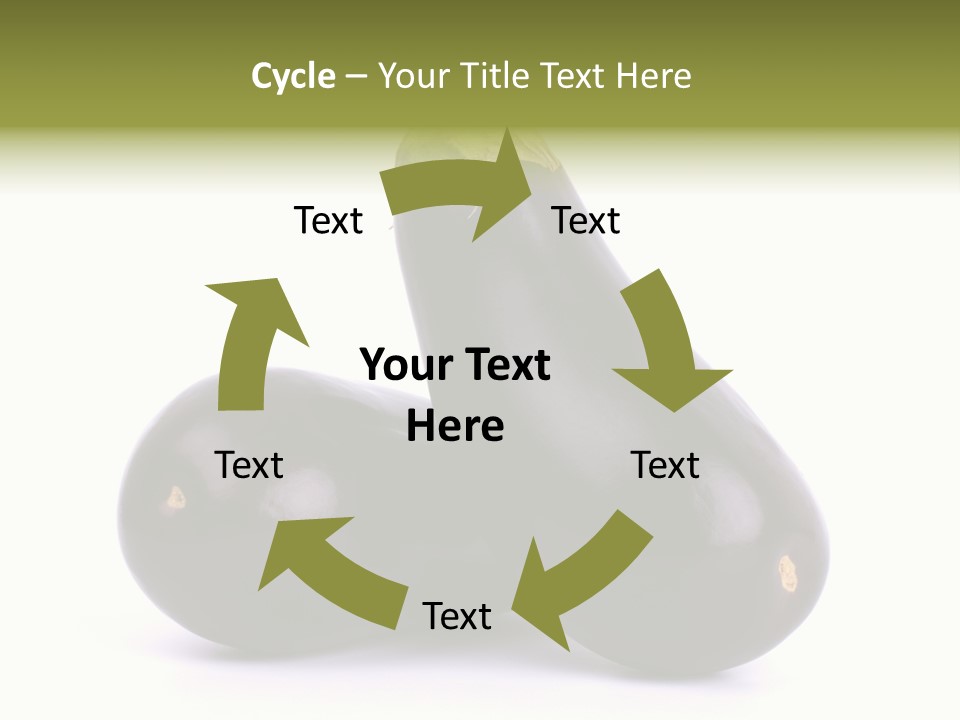 Cycle – Your Title Text Here

Text

Text

Your Text Here

Text

Text

Text